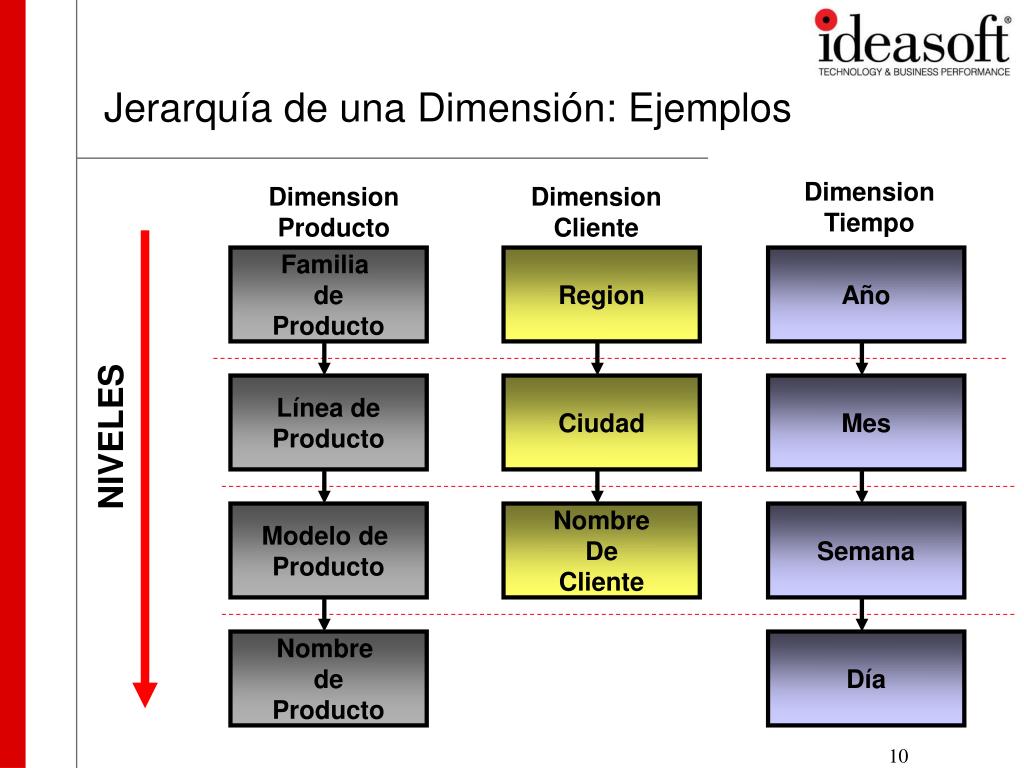 ideasoft®
TECHNOLOGY & BUSINESS PERFORMANCE

Jerarquía de una Dimensión: Ejemplos

NIVELES

Dimension Producto

Familia de Producto

Línea de Producto

Modelo de Producto

Nombre de Producto

Dimension Cliente

Region

Ciudad

Nombre De Cliente

Dimension Tiempo

Año

Mes

Semana

Día

10